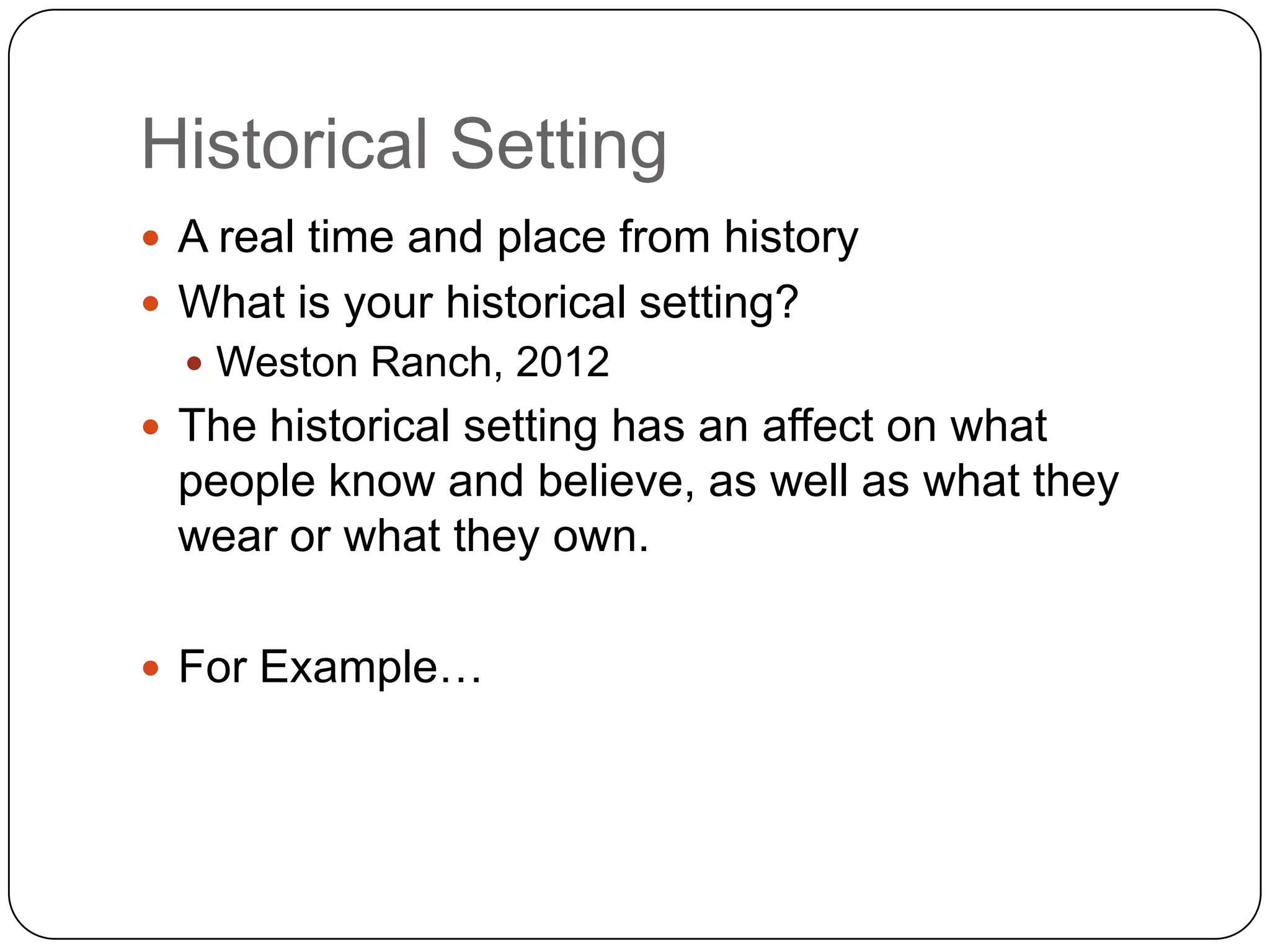 Historical Setting

- A real time and place from history
- What is your historical setting?
  - Weston Ranch, 2012
- The historical setting has an affect on what people know and believe, as well as what they wear or what they own.

- For Example…